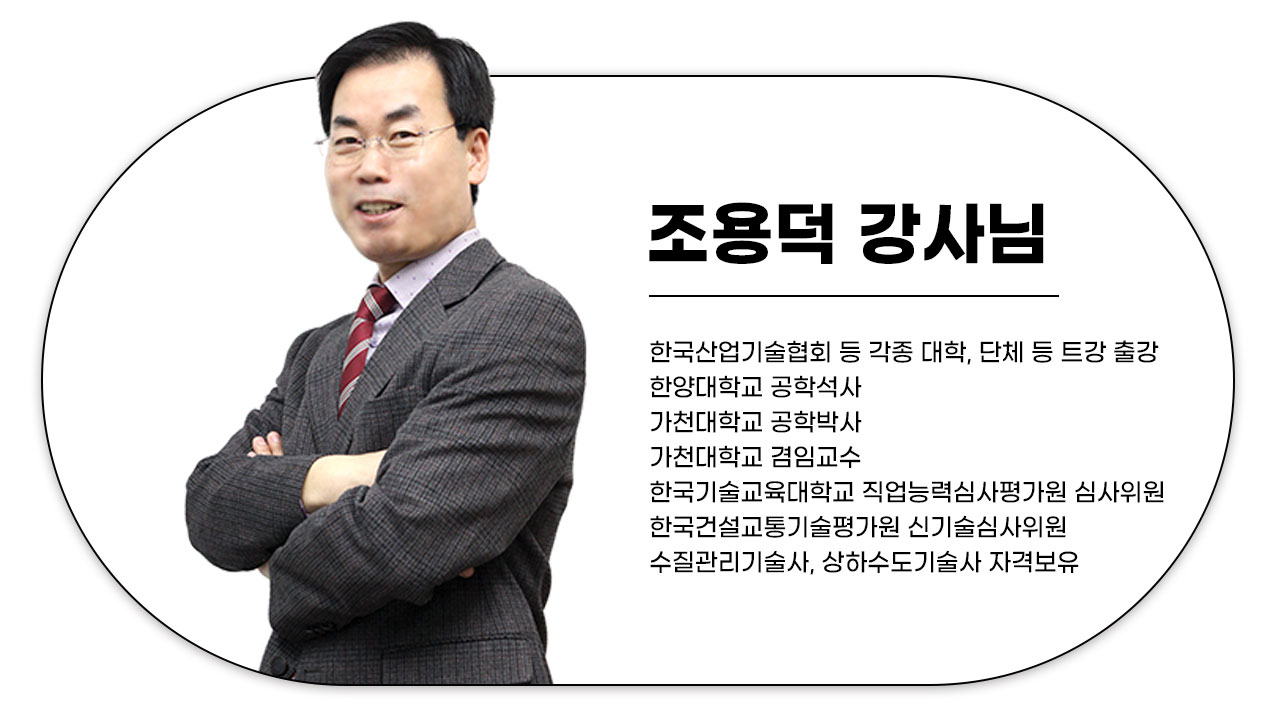 조용덕 강사님

한국산업기술협회 등 각종 대학, 단체 등 트강 출강
한양대학교 공학석사
가천대학교 공학박사
가천대학교 겸임교수
한국기술교육대학교 직업능력심사평가원 심사위원
한국건설교통기술평가원 신기술심사위원
수질관리기술사, 상하수도기술사 자격보유